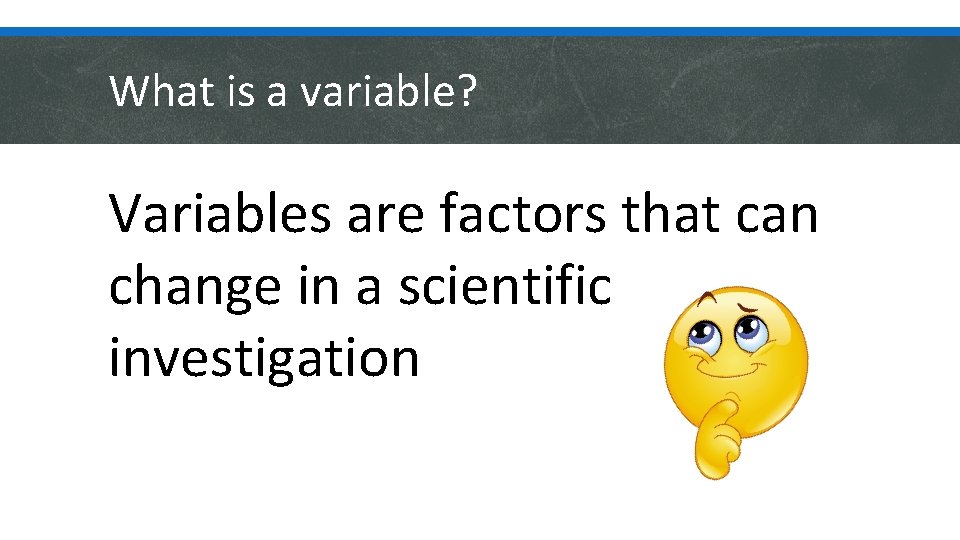 What is a variable?

Variables are factors that can change in a scientific investigation